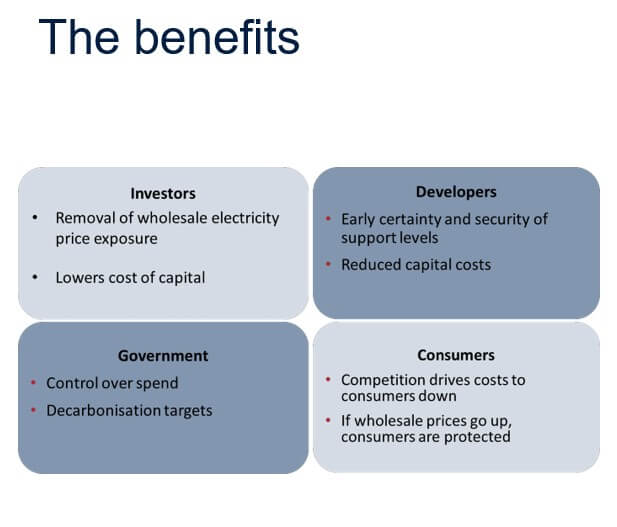 The benefits

Investors
• Removal of wholesale electricity price exposure
• Lowers cost of capital

Developers
• Early certainty and security of support levels
• Reduced capital costs

Government
• Control over spend
• Decarbonisation targets

Consumers
• Competition drives costs to consumers down
• If wholesale prices go up, consumers are protected